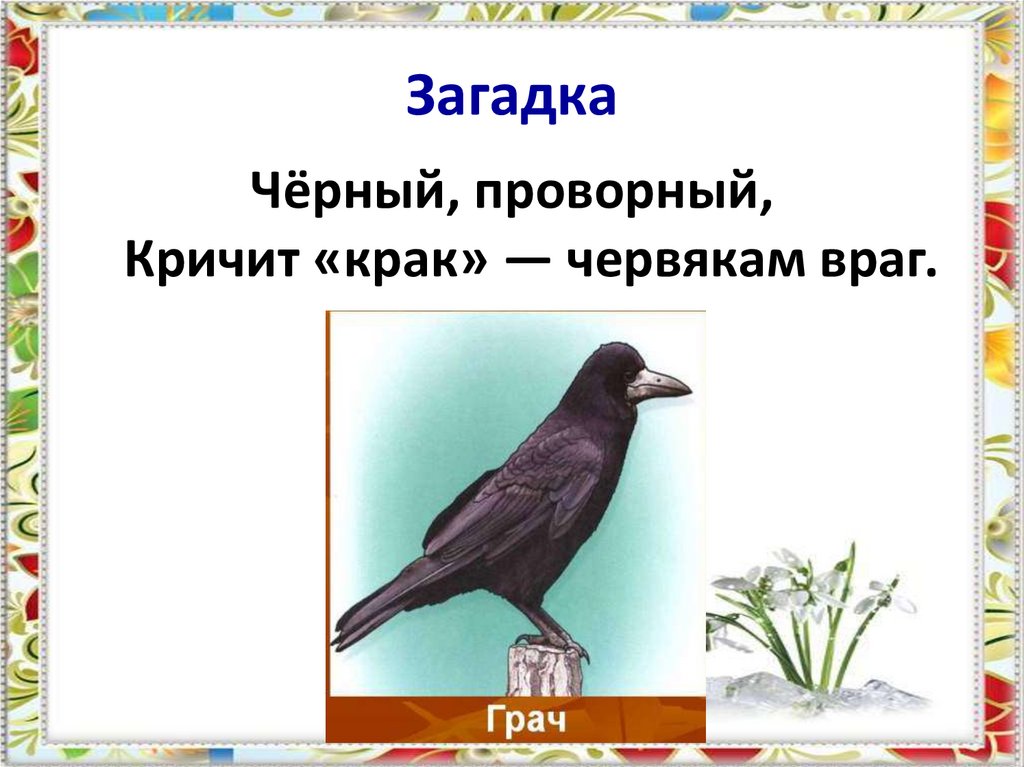 Загадка

Чёрный, проворный,
Кричит «крак» — червякам враг.

Грач